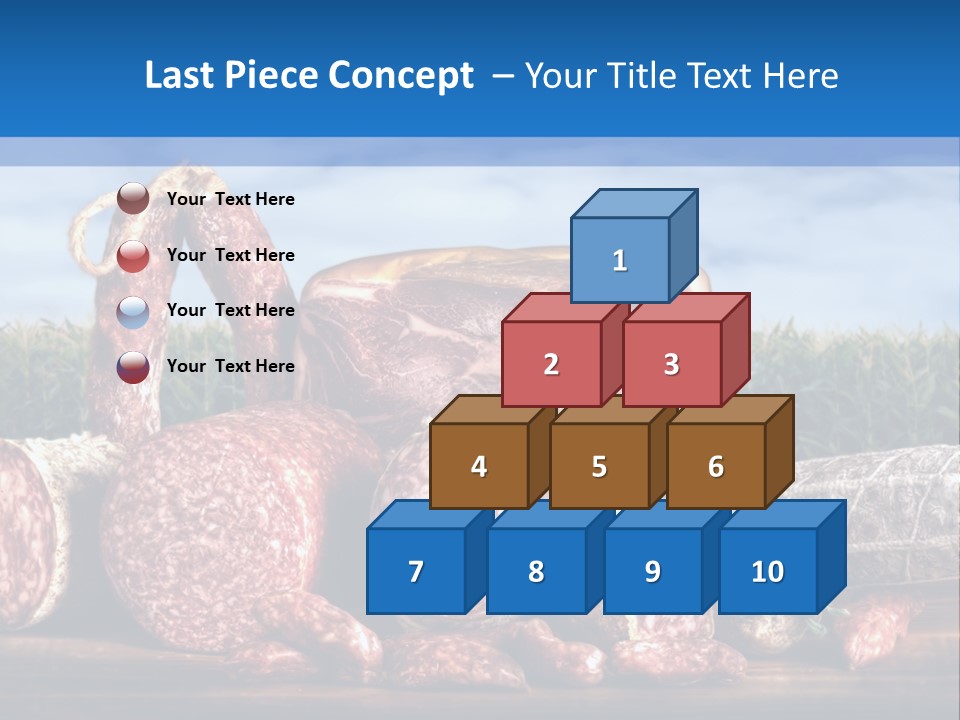 Last Piece Concept – Your Title Text Here

Your Text Here

Your Text Here

Your Text Here

Your Text Here

1

2

3

4

5

6

7

8

9

10